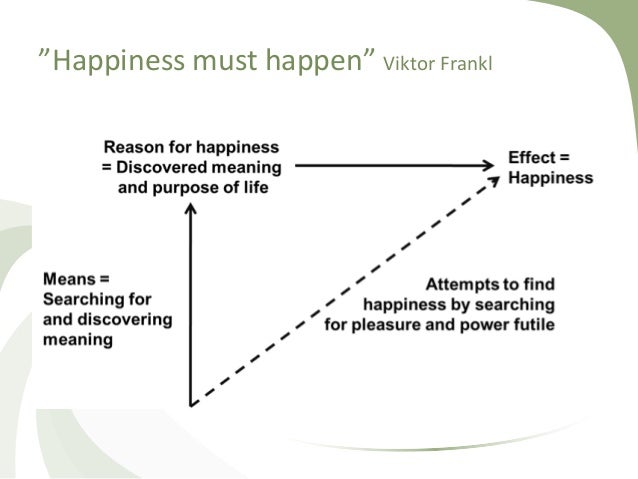 ”Happiness must happen” Viktor Frankl

Reason for happiness = Discovered meaning and purpose of life

Effect = Happiness

Means = Searching for and discovering meaning

Attempts to find happiness by searching for pleasure and power futile